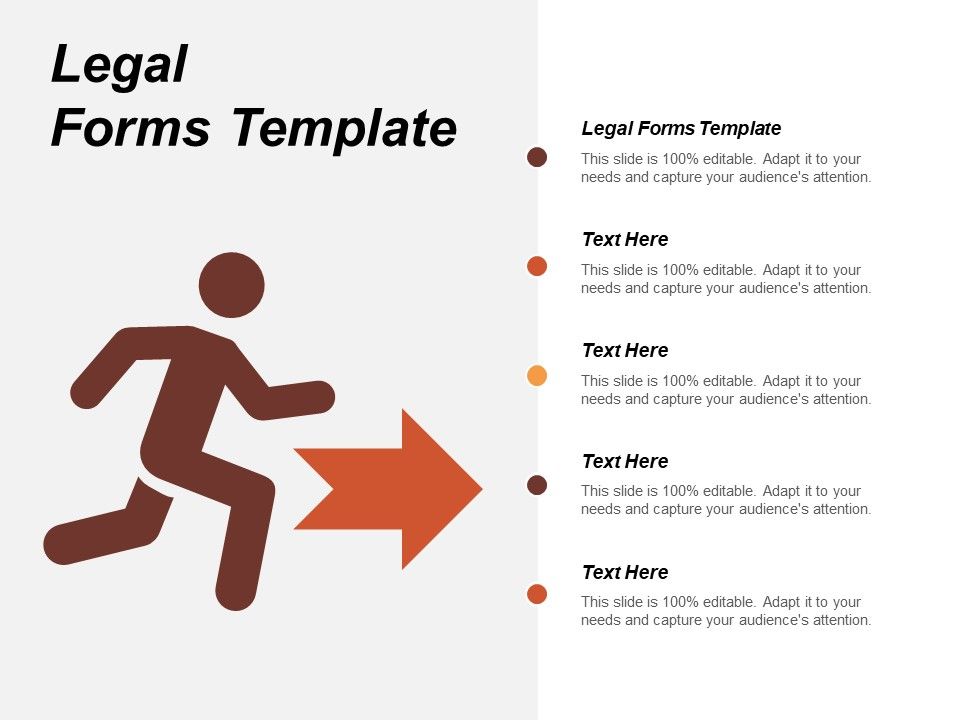 Legal
Forms Template

Legal Forms Template
This slide is 100% editable. Adapt it to your needs and capture your audience's attention.

Text Here
This slide is 100% editable. Adapt it to your needs and capture your audience's attention.

Text Here
This slide is 100% editable. Adapt it to your needs and capture your audience's attention.

Text Here
This slide is 100% editable. Adapt it to your needs and capture your audience's attention.

Text Here
This slide is 100% editable. Adapt it to your needs and capture your audience's attention.